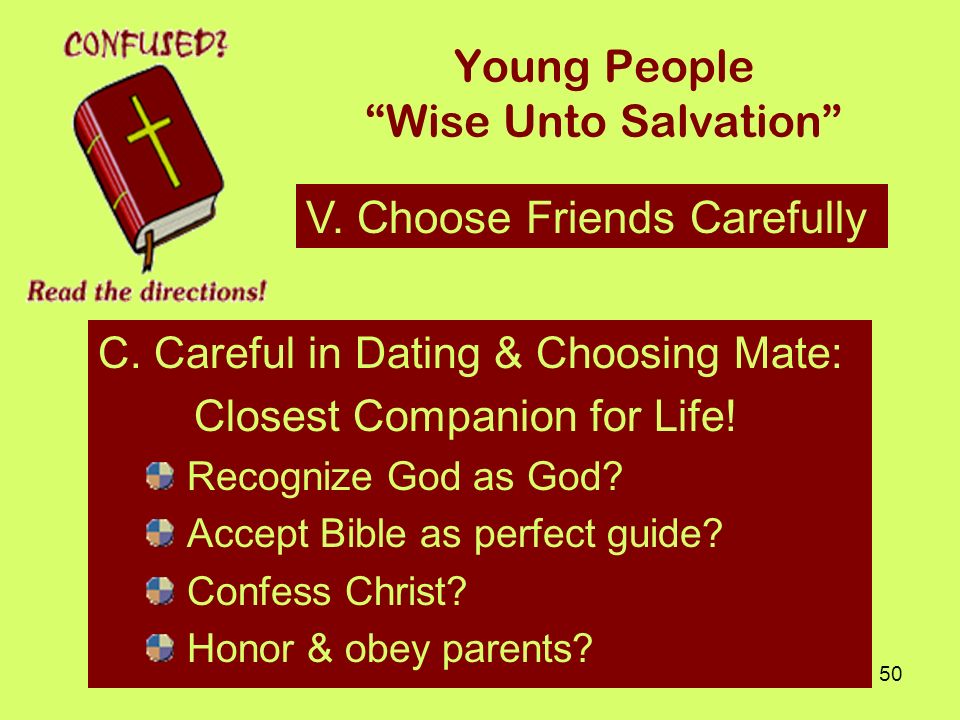 CONFUSED?

Read the directions!

Young People
“Wise Unto Salvation”

V. Choose Friends Carefully

C. Careful in Dating & Choosing Mate:
Closest Companion for Life!

Recognize God as God?

Accept Bible as perfect guide?

Confess Christ?

Honor & obey parents?

50